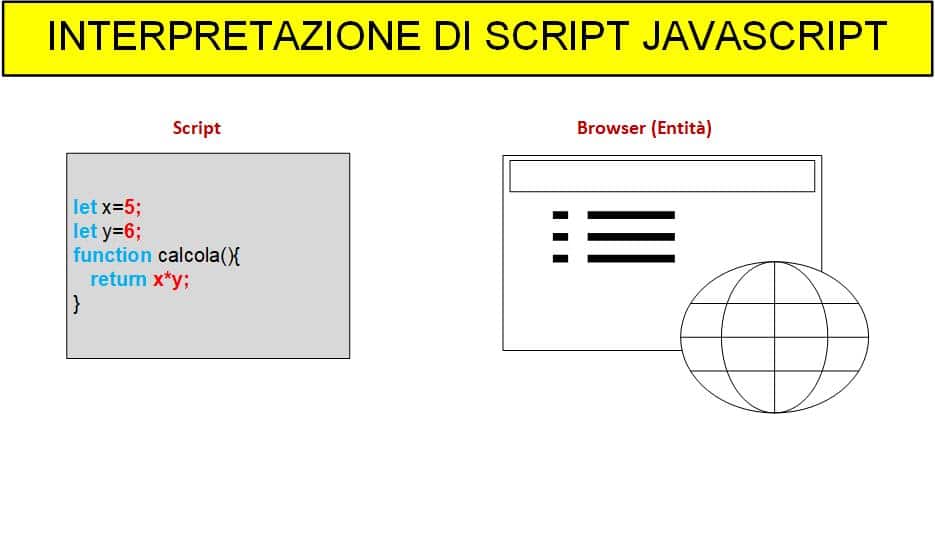 INTERPRETAZIONE DI SCRIPT JAVASCRIPT

Script

let x=5;
let y=6;
function calcola(){
return x*y;
}

Browser (Entità)